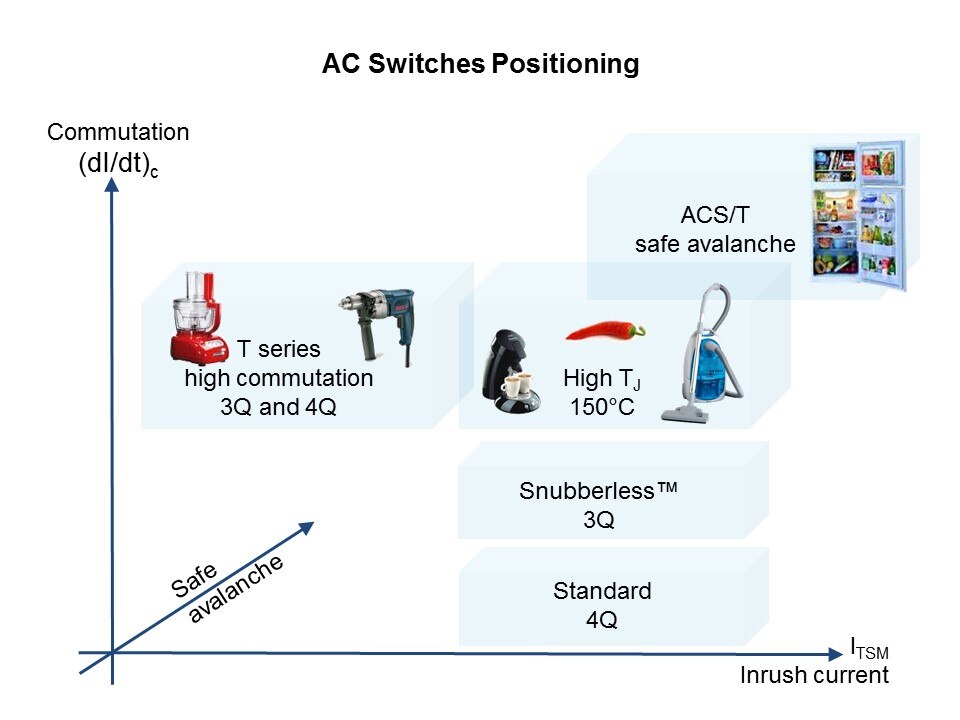 AC Switches Positioning

Commutation
$(dI/dt)_c$

ACS/T
safe avalanche

T series
high commutation
3Q and 4Q

High $T_J$
150°C

Snubberless™
3Q

Standard
4Q

Safe
avalanche

$I_{TSM}$
Inrush current